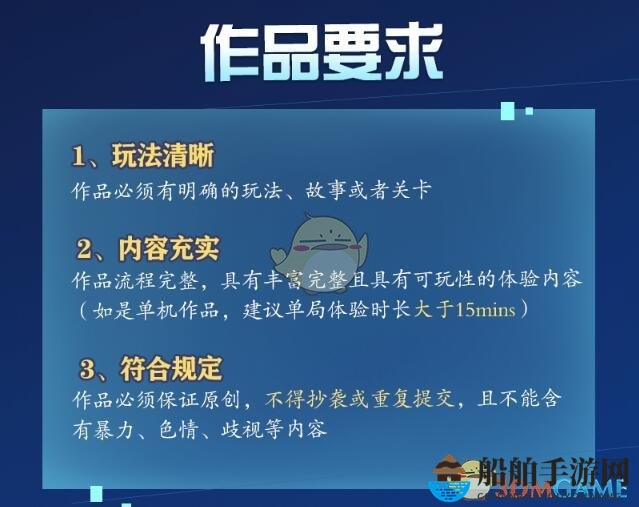 作品要求

1、玩法清晰
作品必须有明确的玩法、故事或者关卡

2、内容充实
作品流程完整，具有丰富完整且具有可玩性的体验内容（如是单机作品，建议单局体验时长大于15mins）

3、符合规定
作品必须保证原创，不得抄袭或重复提交，且不能含有暴力、色情、歧视等内容

船舶手游网
3DMGAME